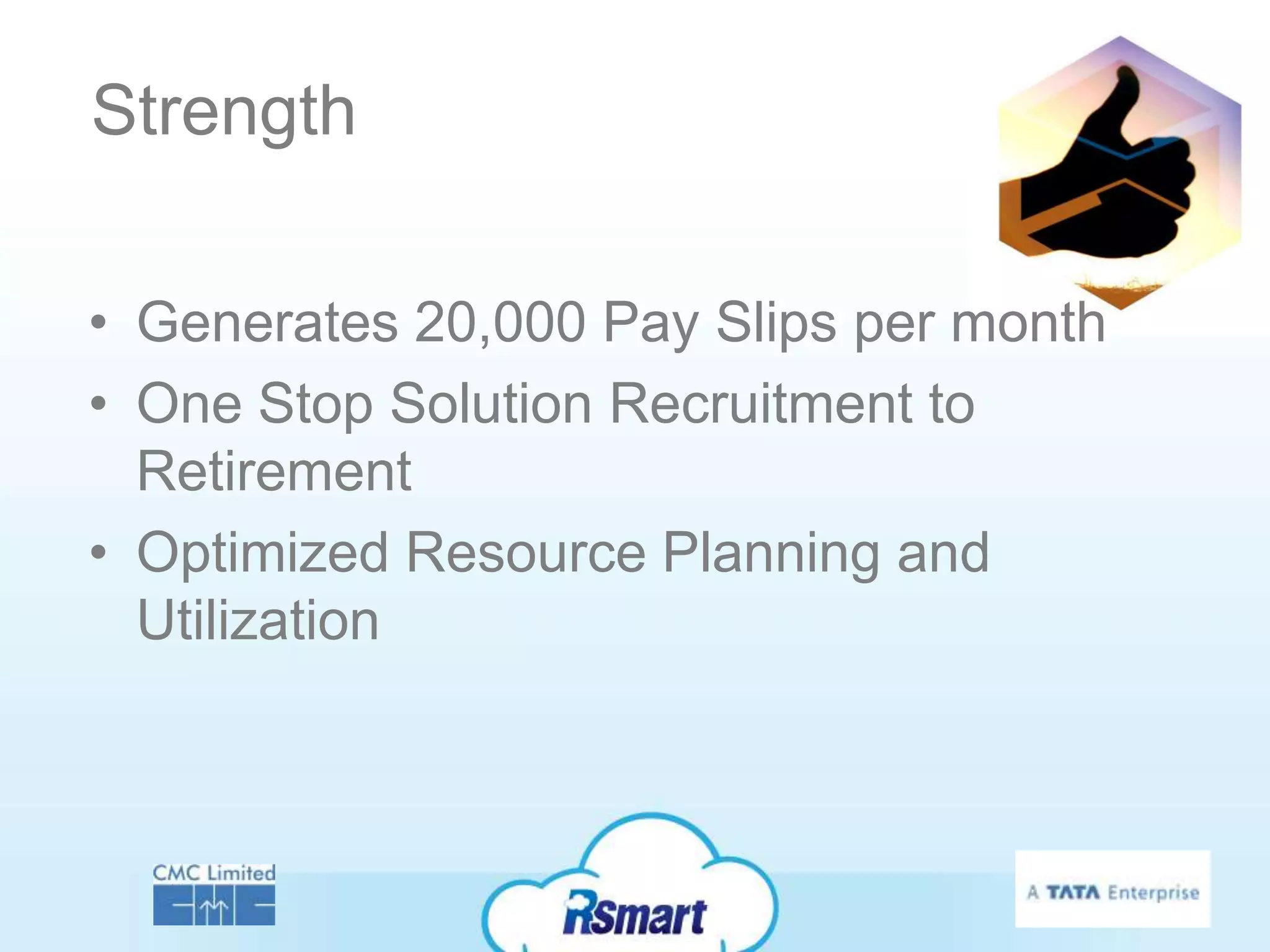 Strength

• Generates 20,000 Pay Slips per month
• One Stop Solution Recruitment to Retirement
• Optimized Resource Planning and Utilization

CMC Limited

RSmart

A TATA Enterprise